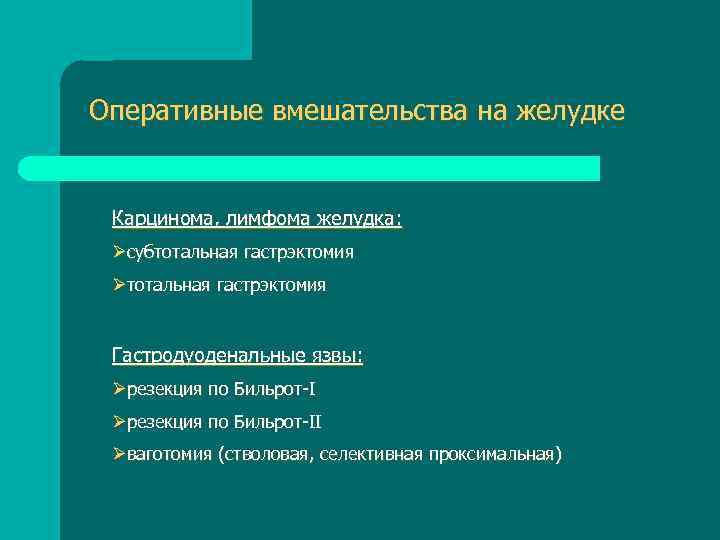 Оперативные вмешательства на желудке

Карцинома, лимфома желудка:
➢субтотальная гастрэктомия
➢тотальная гастрэктомия

Гастродуоденальные язвы:
➢резекция по Бильрот-I
➢резекция по Бильрот-II
➢ваготомия (стволовая, селективная проксимальная)